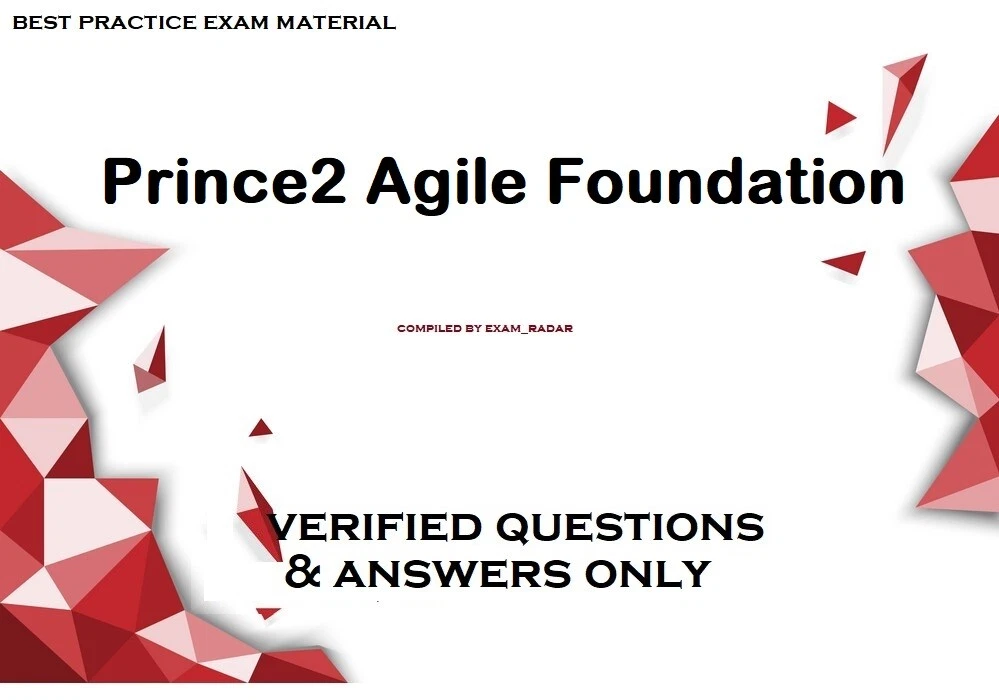 BEST PRACTICE EXAM MATERIAL

Prince2 Agile Foundation

COMPILED BY EXAM_RADAR

VERIFIED QUESTIONS & ANSWERS ONLY